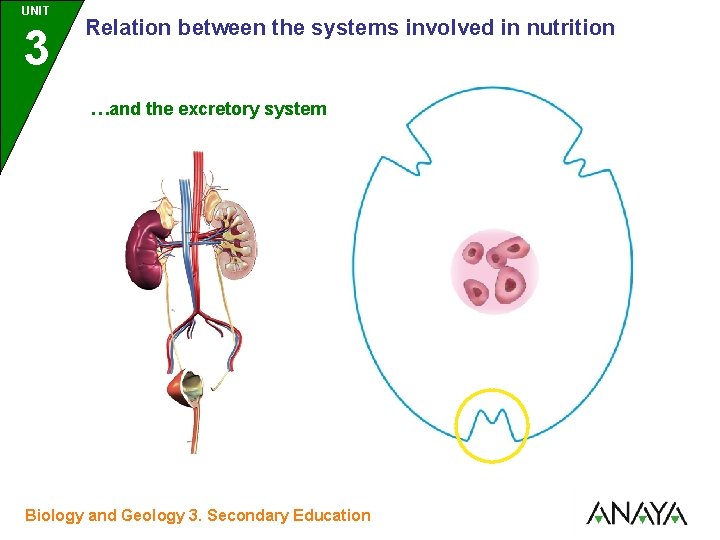 UNIT
3
Relation between the systems involved in nutrition

…and the excretory system

Biology and Geology 3. Secondary Education

ANAYA